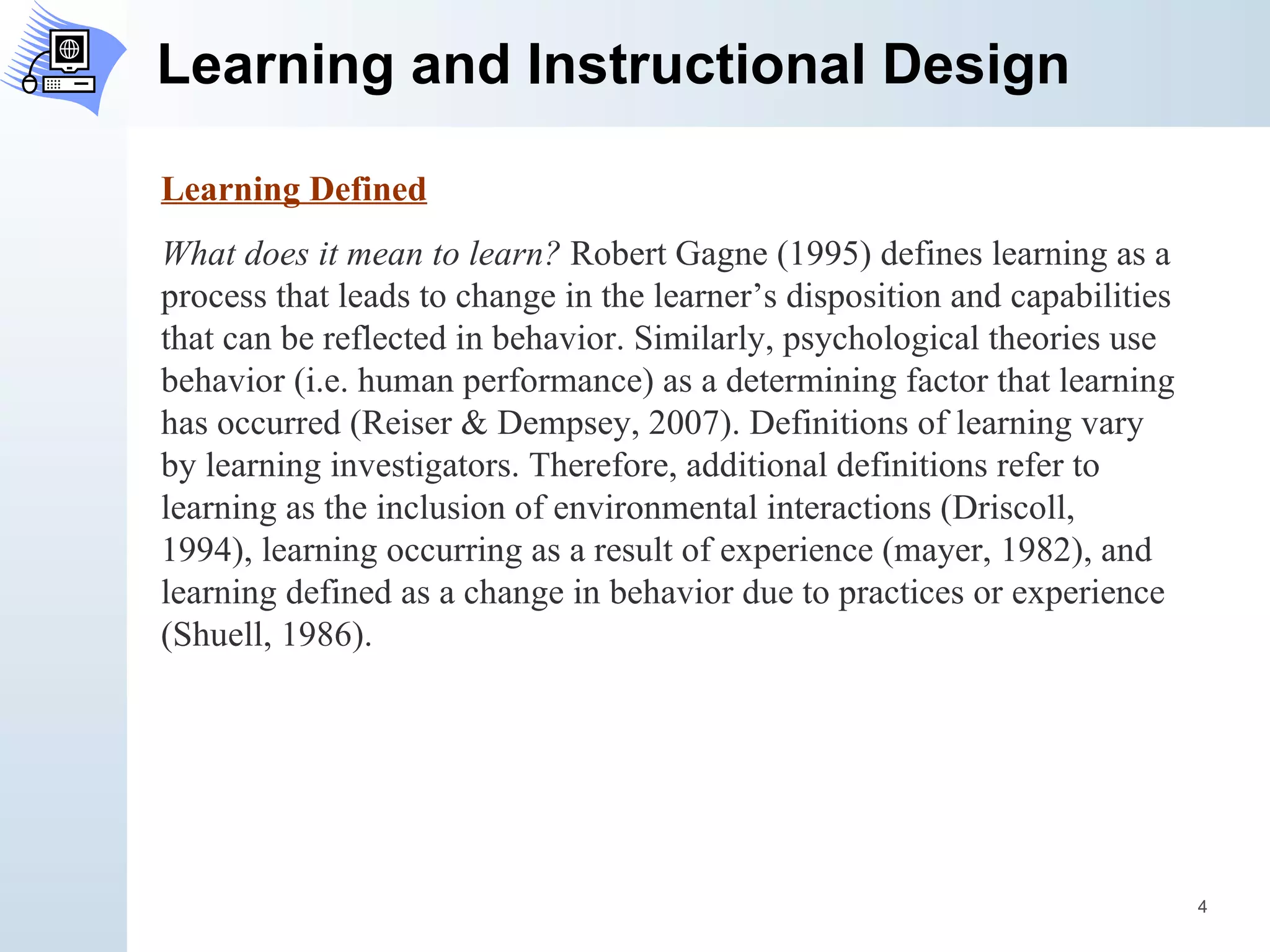 Learning and Instructional Design

Learning Defined

What does it mean to learn? Robert Gagne (1995) defines learning as a process that leads to change in the learner’s disposition and capabilities that can be reflected in behavior. Similarly, psychological theories use behavior (i.e. human performance) as a determining factor that learning has occurred (Reiser & Dempsey, 2007). Definitions of learning vary by learning investigators. Therefore, additional definitions refer to learning as the inclusion of environmental interactions (Driscoll, 1994), learning occurring as a result of experience (mayer, 1982), and learning defined as a change in behavior due to practices or experience (Shuell, 1986).

4